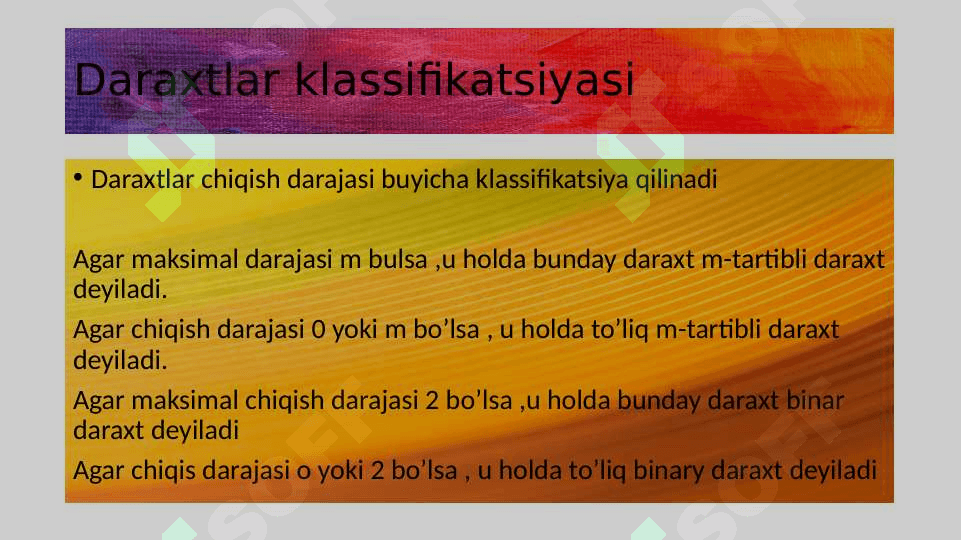 Daraxtlar klassifikatsiyasi

• Daraxtlar chiqish darajasi buyicha klassifikatsiya qilinadi

Agar maksimal darajasi m bulsa ,u holda bunday daraxt m-tartibli daraxt deyiladi.

Agar chiqish darajasi 0 yoki m bo’lsa , u holda to’liq m-tartibli daraxt deyiladi.

Agar maksimal chiqish darajasi 2 bo’lsa ,u holda bunday daraxt binar daraxt deyiladi

Agar chiqis darajasi o yoki 2 bo’lsa , u holda to’liq binary daraxt deyiladi